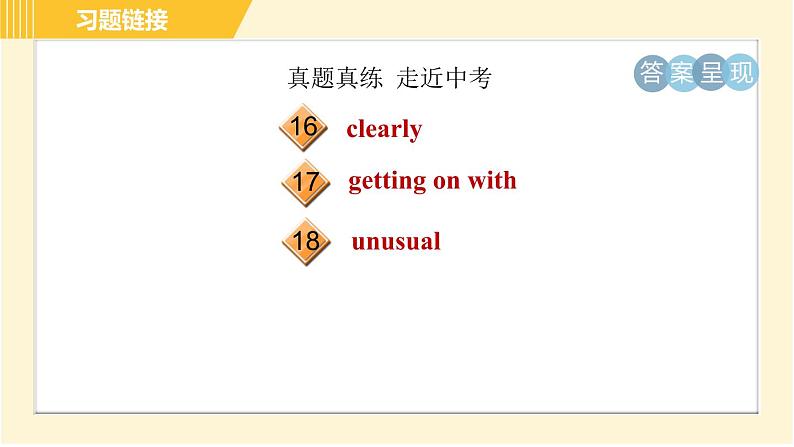 习题链接

真题真练 走近中考

答案呈现

16 clearly

17 getting on with

18 unusual